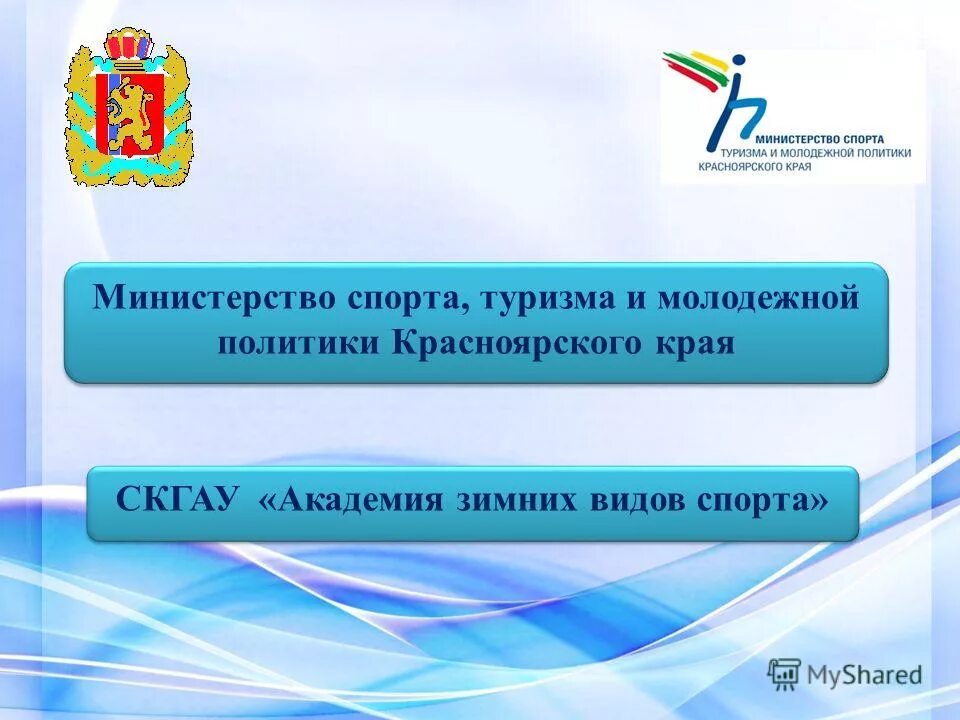 МИНИСТЕРСТВО СПОРТА
ТУРИЗМА И МОЛОДЕЖНОЙ ПОЛИТИКИ
КРАСНОЯРСКОГО КРАЯ

Министерство спорта, туризма и молодежной политики Красноярского края

СКГАУ «Академия зимних видов спорта»

MyShared